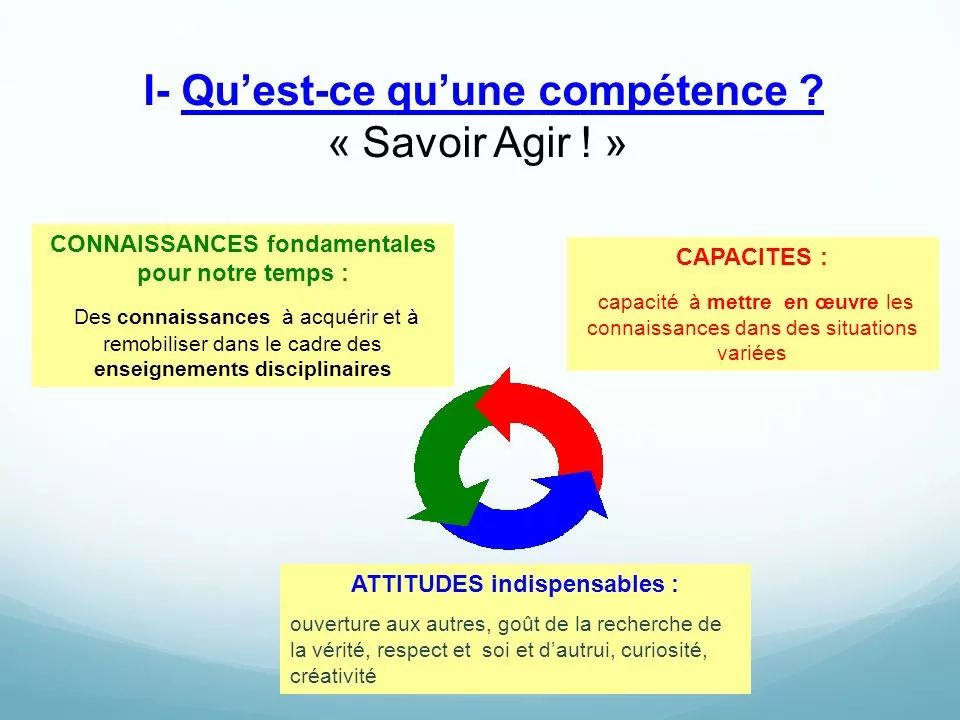 I- Qu'est-ce qu'une compétence ?
« Savoir Agir ! »

CONNAISSANCES fondamentales pour notre temps :

Des connaissances à acquérir et à remobiliser dans le cadre des enseignements disciplinaires

CAPACITES :

capacité à mettre en œuvre les connaissances dans des situations variées

ATTITUDES indispensables :

ouverture aux autres, goût de la recherche de la vérité, respect et soi et d'autrui, curiosité, créativité